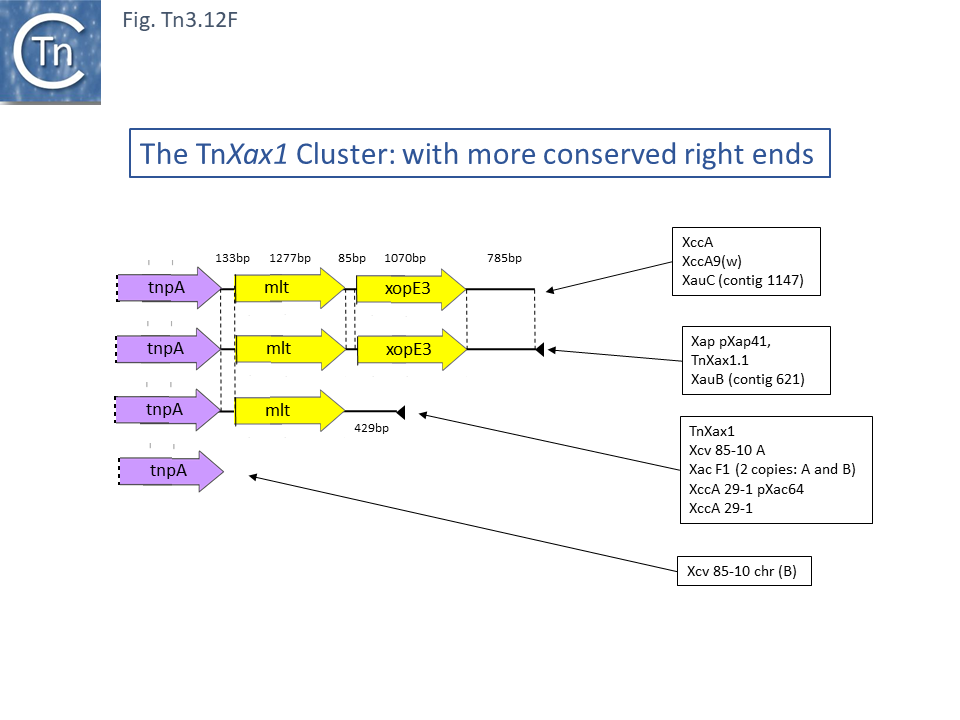 Tn

Fig. Tn3.12F

The TnXax1 Cluster: with more conserved right ends

133bp 1277bp 85bp 1070bp 785bp

tnpA mlt xopE3

tnpA mlt xopE3

tnpA mlt

429bp

tnpA

XccA
XccA9(w)
XauC (contig 1147)

Xap pXap41,
TnXax1.1
XauB (contig 621)

TnXax1
Xcv 85-10 A
Xac F1 (2 copies: A and B)
XccA 29-1 pXac64
XccA 29-1

Xcv 85-10 chr (B)